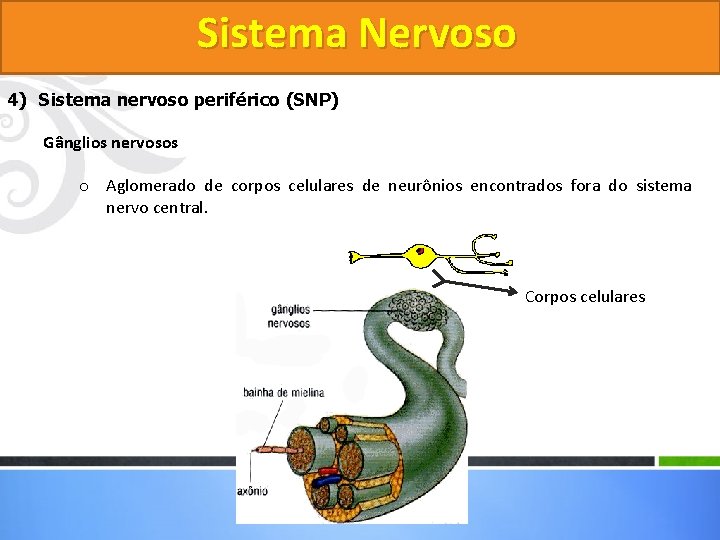 Sistema Nervoso

4) Sistema nervoso periférico (SNP)

Gânglios nervosos

o Aglomerado de corpos celulares de neurônios encontrados fora do sistema nervo central.

Corpos celulares

gânglios nervosos

bainha de mielina

axônio